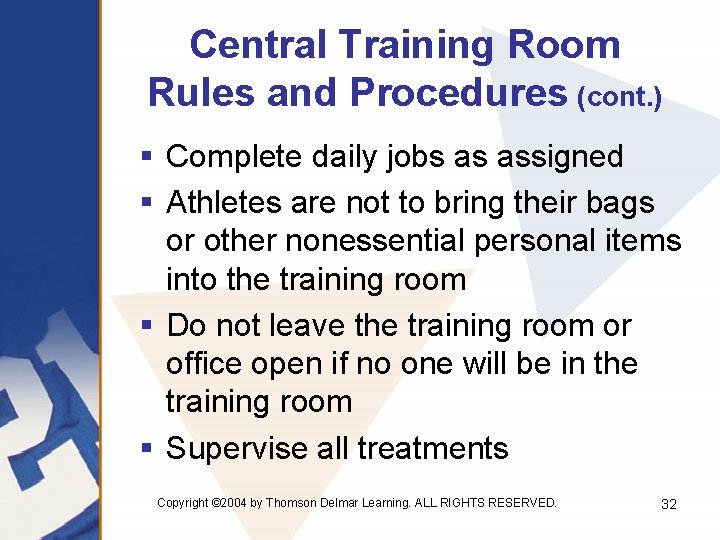 Central Training Room Rules and Procedures (cont.)

▪ Complete daily jobs as assigned
▪ Athletes are not to bring their bags or other nonessential personal items into the training room
▪ Do not leave the training room or office open if no one will be in the training room
▪ Supervise all treatments

Copyright ©2004 by Thomson Delmar Learning. ALL RIGHTS RESERVED.

32